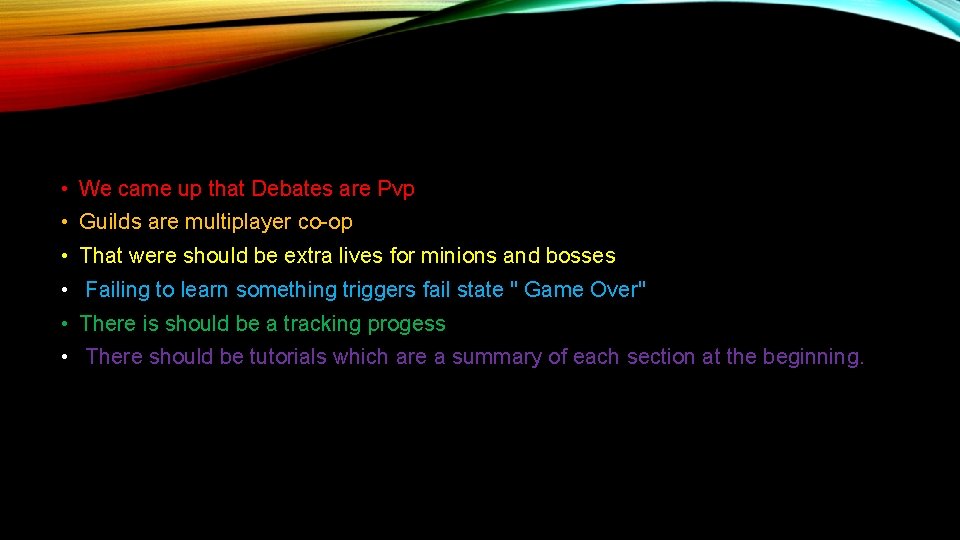 • We came up that Debates are Pvp
• Guilds are multiplayer co-op
• That were should be extra lives for minions and bosses
• Failing to learn something triggers fail state " Game Over"
• There is should be a tracking progess
• There should be tutorials which are a summary of each section at the beginning.